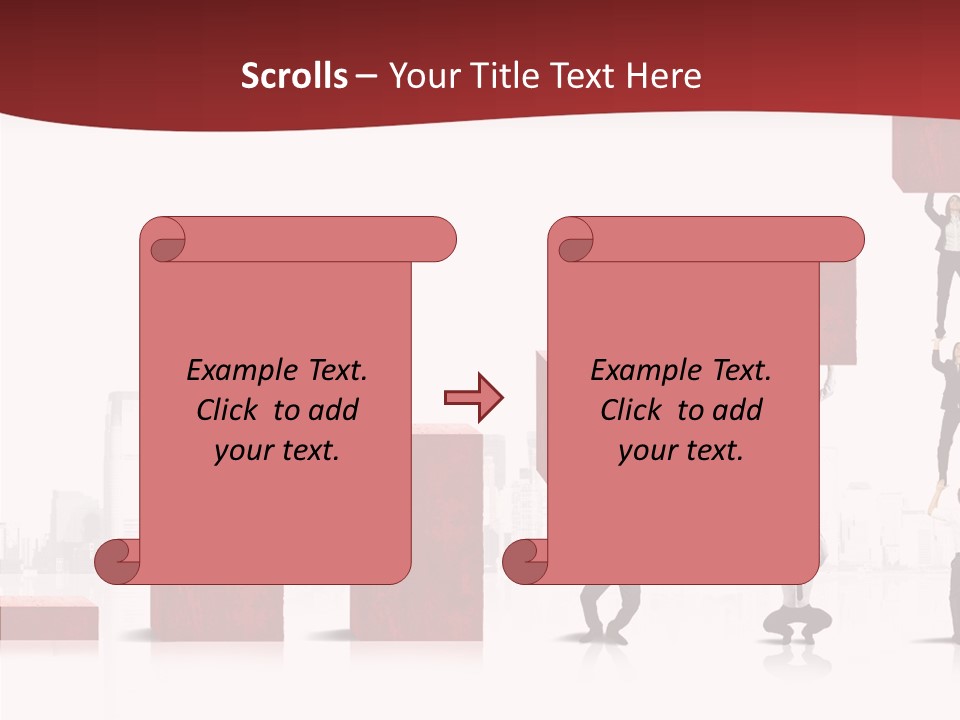 Scrolls – Your Title Text Here

Example Text. Click to add your text.

Example Text. Click to add your text.